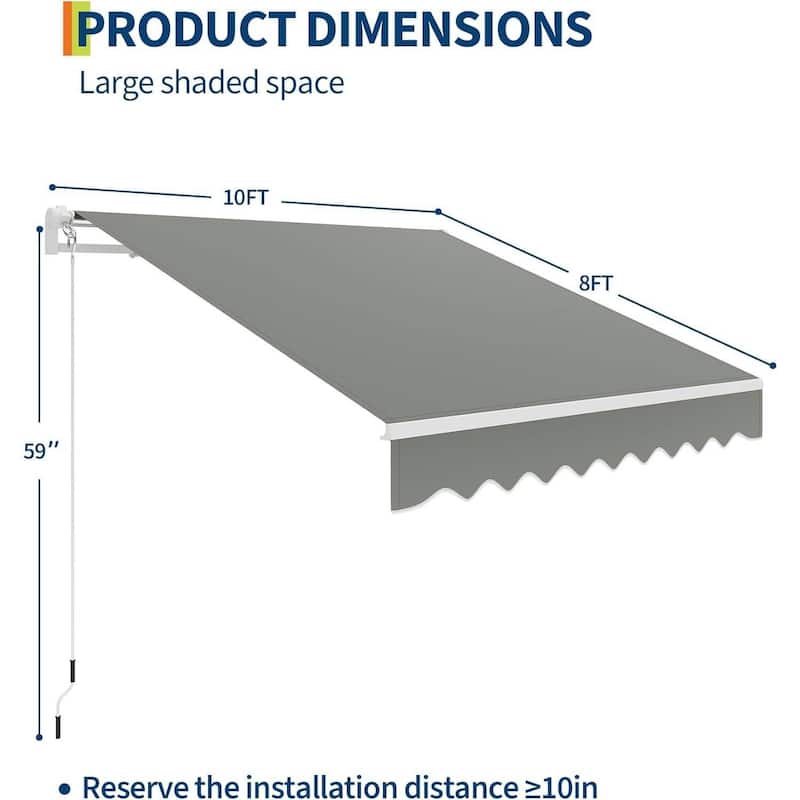 PRODUCT DIMENSIONS

Large shaded space

10FT

8FT

59''

• Reserve the installation distance ≥10in